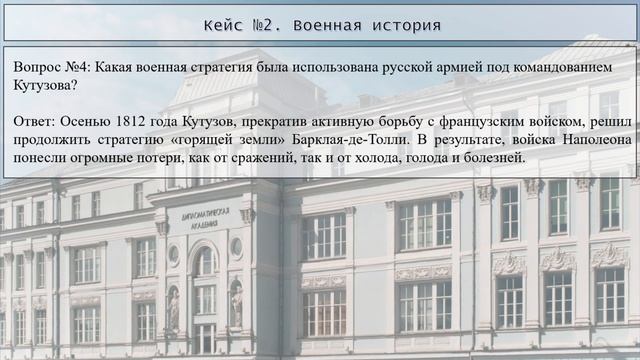 Кейс №2. Военная история

Вопрос №4: Какая военная стратегия была использована русской армией под командованием Кутузова?

Ответ: Осенью 1812 года Кутузов, прекратив активную борьбу с французским войском, решил продолжить стратегию «горящей земли» Барклая-де-Толли. В результате, войска Наполеона понесли огромные потери, как от сражений, так и от холода, голода и болезней.

ДИПЛОМАТИЧЕСКАЯ АКАДЕМИЯ